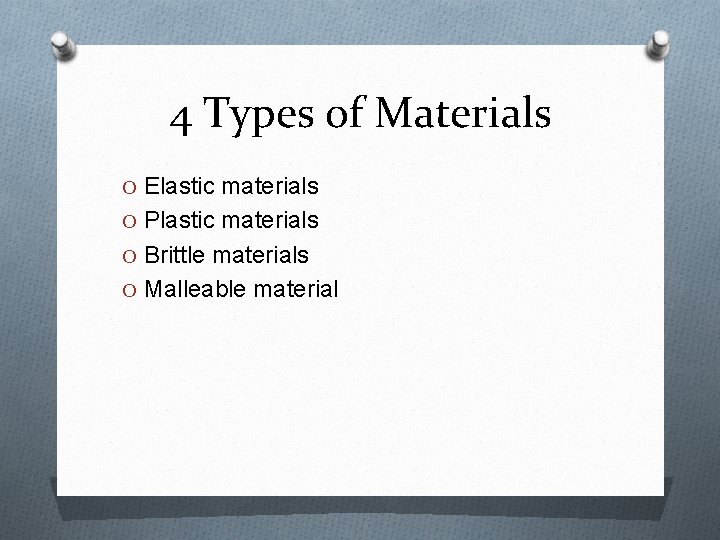 4 Types of Materials

O Elastic materials
O Plastic materials
O Brittle materials
O Malleable material